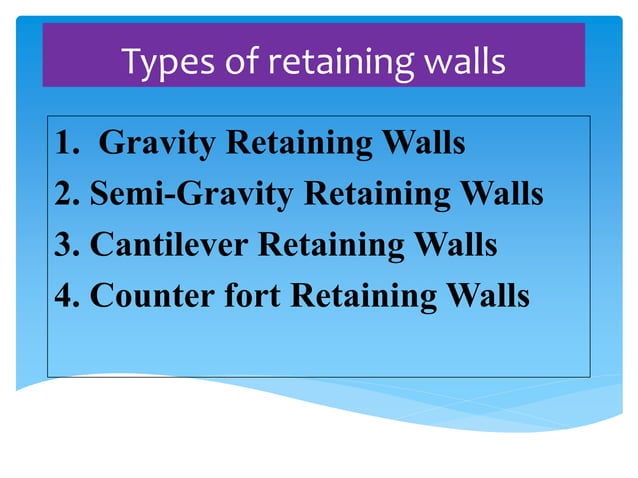 Types of retaining walls

1. Gravity Retaining Walls
2. Semi-Gravity Retaining Walls
3. Cantilever Retaining Walls
4. Counter fort Retaining Walls